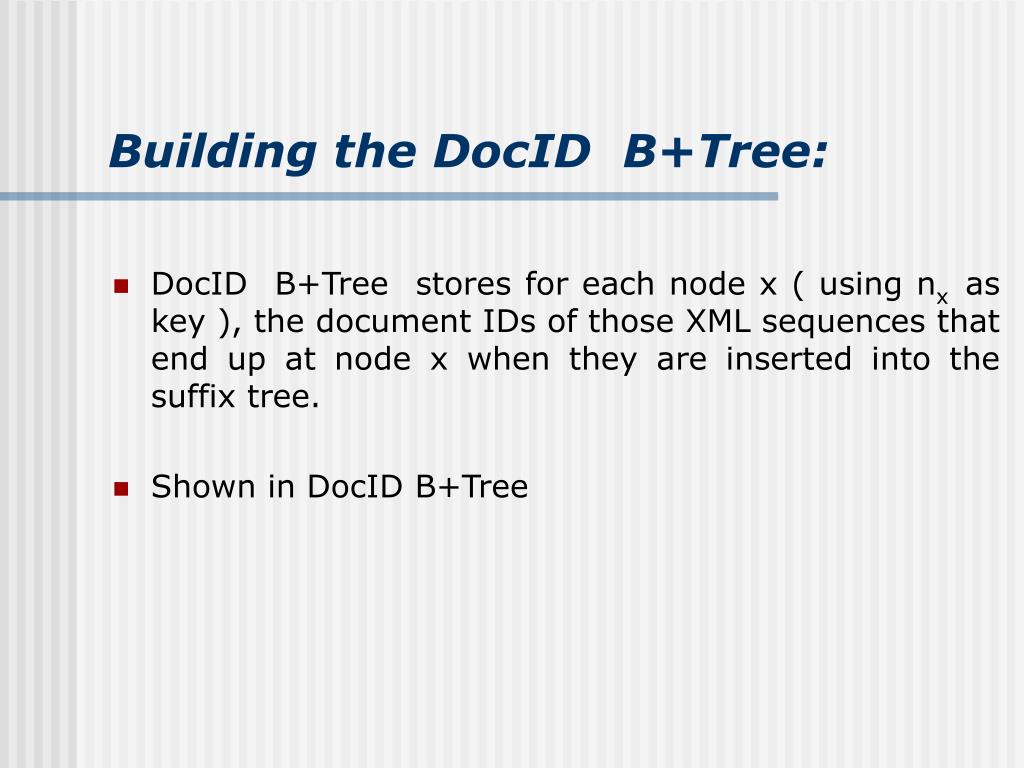 Building the DocID B+Tree:

DocID B+Tree stores for each node x ( using $n_x$ as key ), the document IDs of those XML sequences that end up at node x when they are inserted into the suffix tree.

Shown in DocID B+Tree